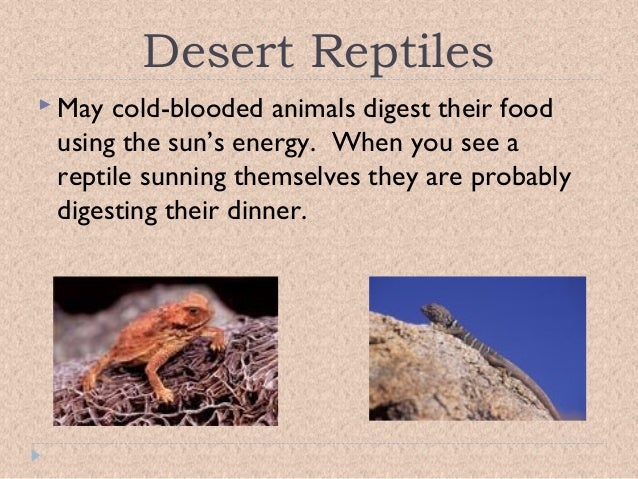 Desert Reptiles

May cold-blooded animals digest their food using the sun's energy. When you see a reptile sunning themselves they are probably digesting their dinner.